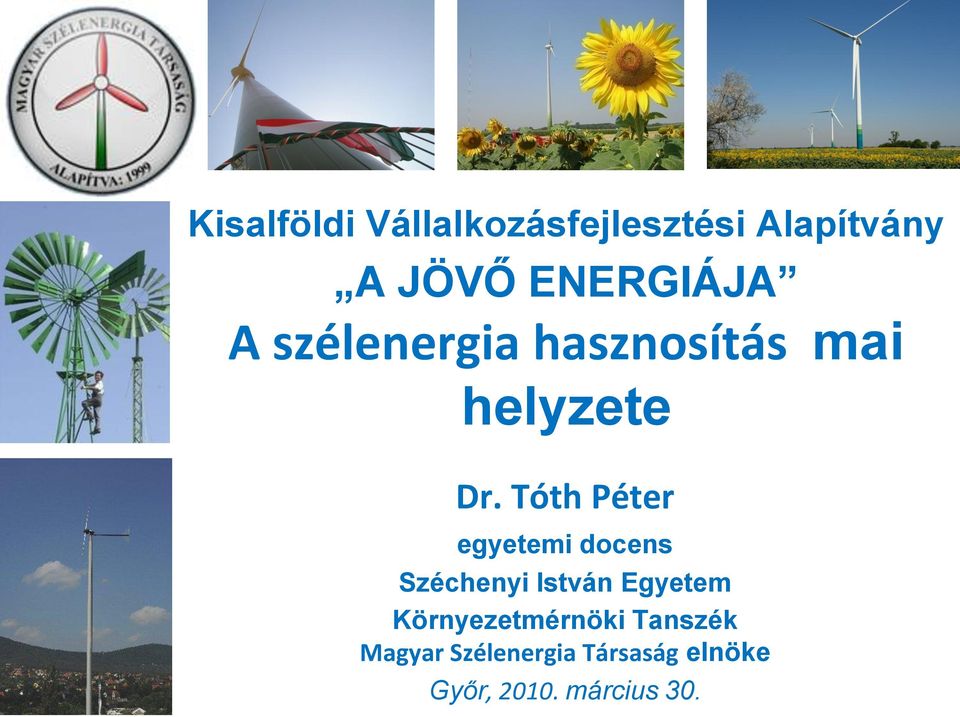 MAGYAR SZÉLENERGIA TÁRSASÁG
ALAPÍTVA: 1999

Kisalföldi Vállalkozásfejlesztési Alapítvány
„A JÖVŐ ENERGIÁJA”
A szélenergia hasznosítás mai helyzete

Dr. Tóth Péter
egyetemi docens
Széchenyi István Egyetem
Környezetmérnöki Tanszék
Magyar Szélenergia Társaság elnöke
Győr, 2010. március 30.